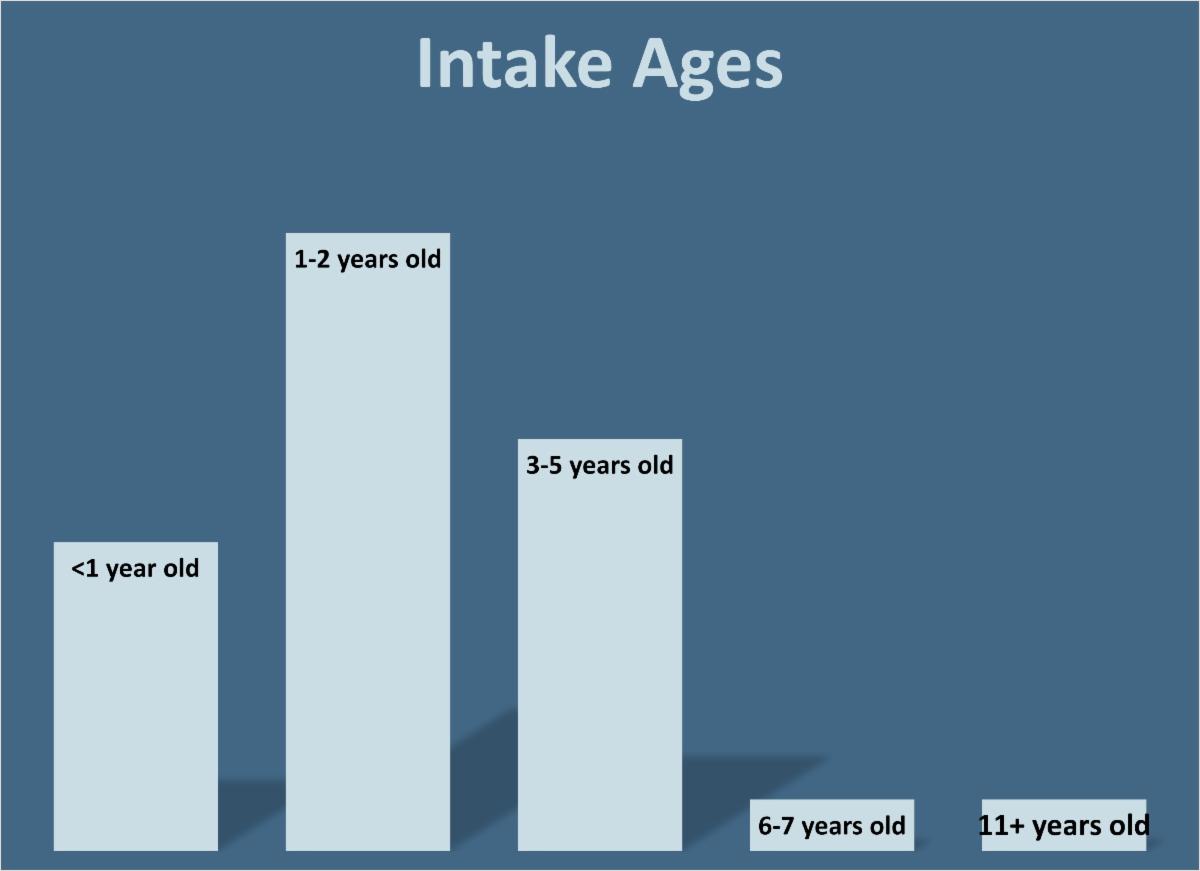 Intake Ages

<1 year old

1-2 years old

3-5 years old

6-7 years old

11+ years old